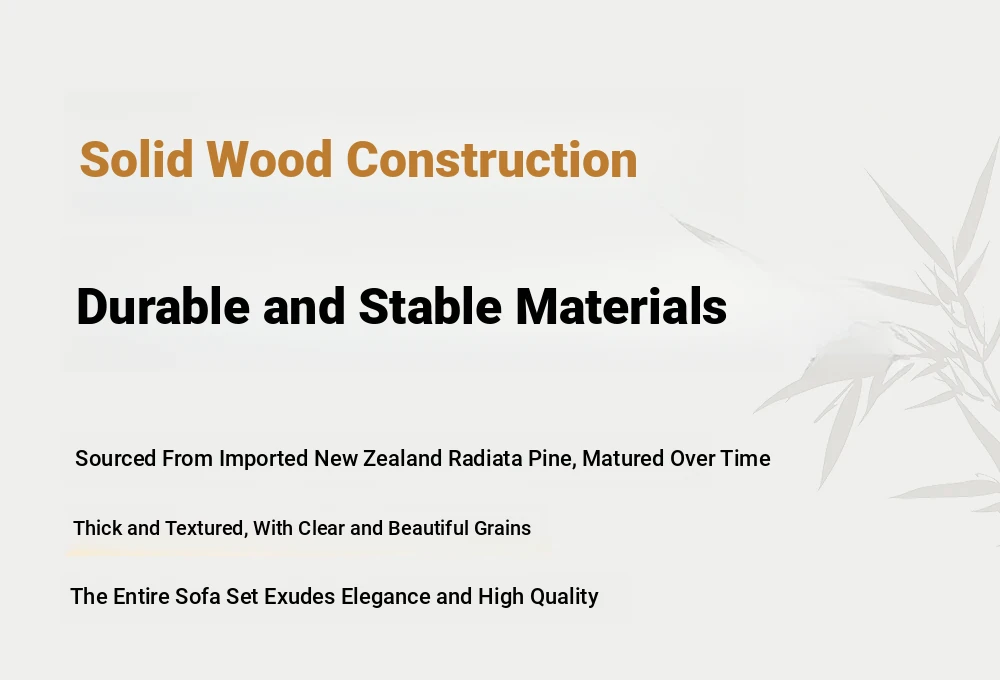 Solid Wood Construction

Durable and Stable Materials

Sourced From Imported New Zealand Radiata Pine, Matured Over Time

Thick and Textured, With Clear and Beautiful Grains

The Entire Sofa Set Exudes Elegance and High Quality